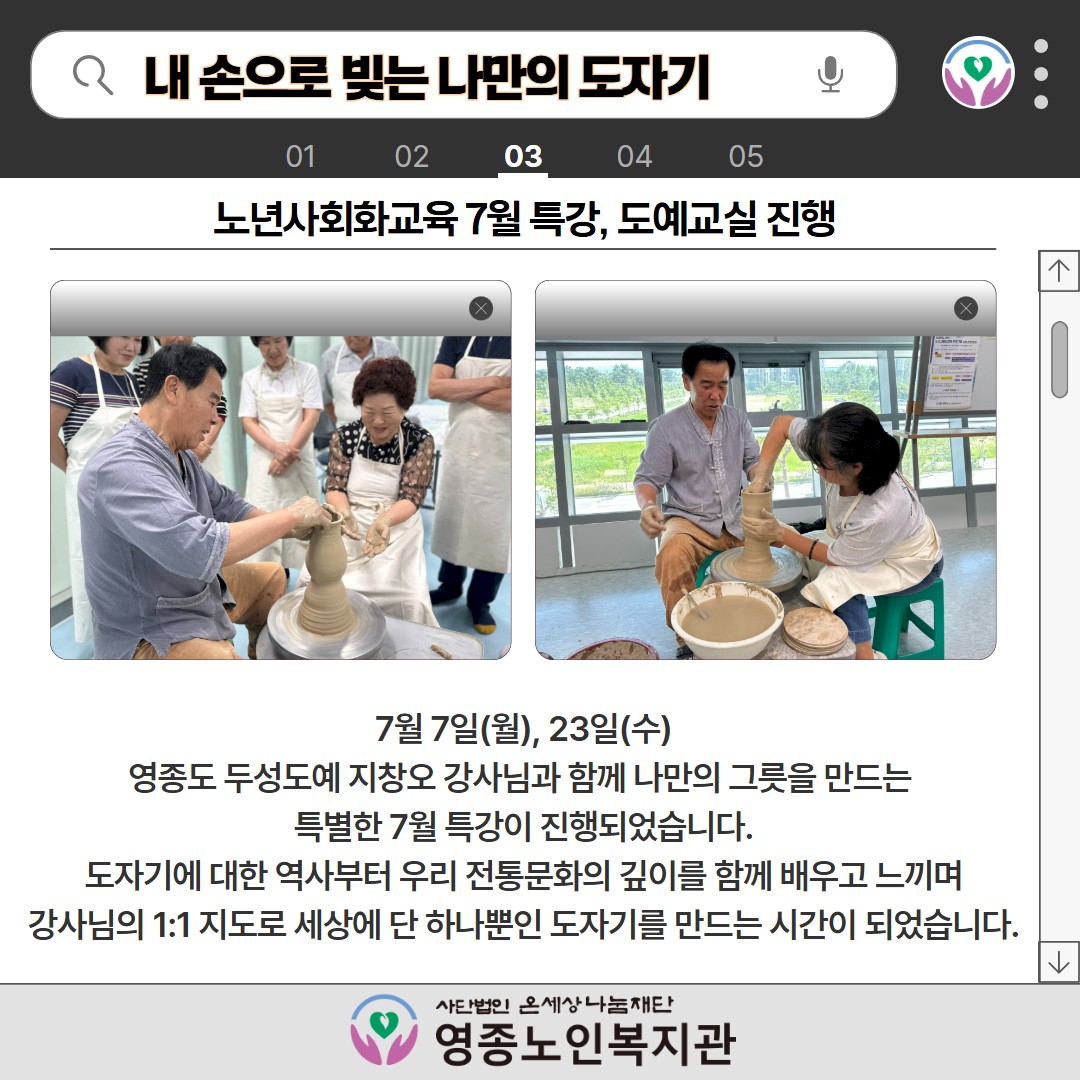 내 손으로 빚는 나만의 도자기

01 02 03 04 05

노년사회화교육 7월 특강, 도예교실 진행

7월 7일(월), 23일(수)
영종도 두성도예 지창오 강사님과 함께 나만의 그릇을 만드는 특별한 7월 특강이 진행되었습니다.
도자기에 대한 역사부터 우리 전통문화의 깊이를 함께 배우고 느끼며 강사님의 1:1 지도로 세상에 단 하나뿐인 도자기를 만드는 시간이 되었습니다.

사단법인 온세상나눔재단
영종노인복지관